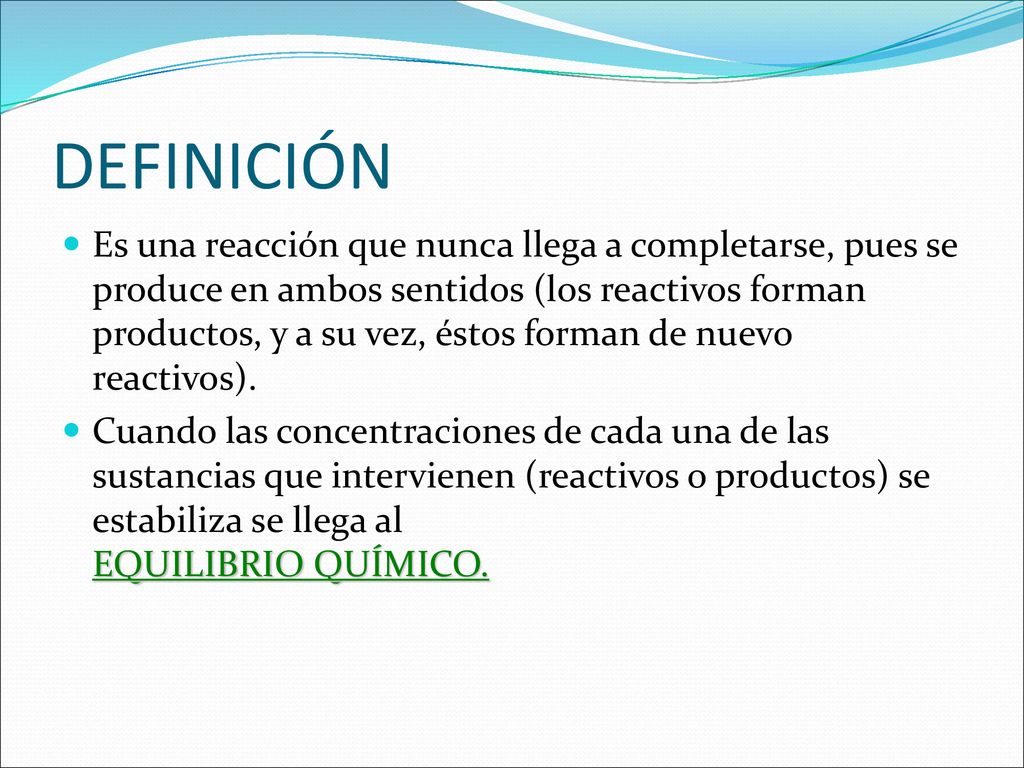 DEFINICIÓN

Es una reacción que nunca llega a completarse, pues se produce en ambos sentidos (los reactivos forman productos, y a su vez, éstos forman de nuevo reactivos).

Cuando las concentraciones de cada una de las sustancias que intervienen (reactivos o productos) se estabiliza se llega al EQUILIBRIO QUÍMICO.